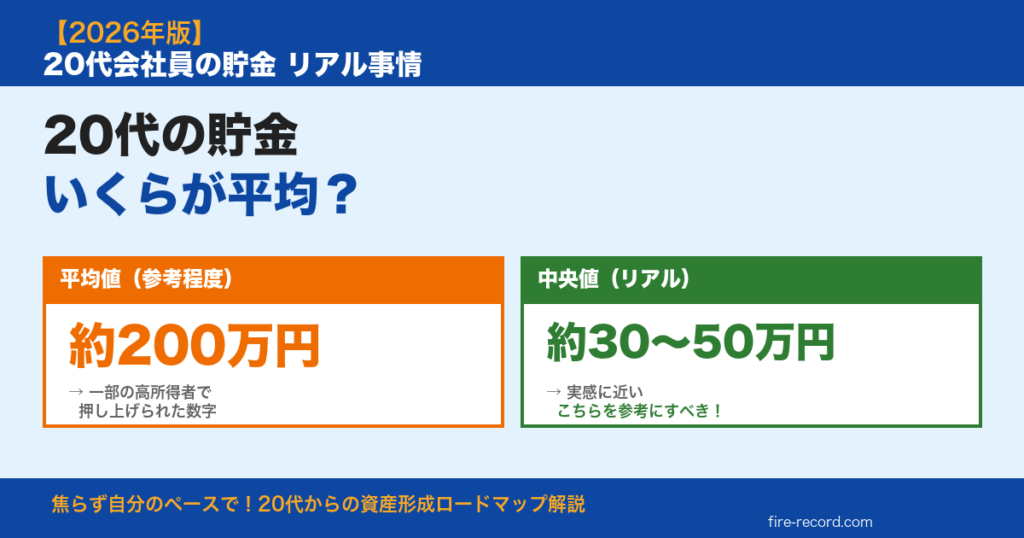 【2026年版】
20代会社員の貯金 リアル事情

20代の貯金
いくらが平均？

平均値（参考程度）

約200万円

→ 一部の高所得者で
押し上げられた数字

中央値（リアル）

約30〜50万円

→ 実感に近い
こちらを参考にすべき！

焦らず自分のペースで！20代からの資産形成ロードマップ解説

fire-record.com